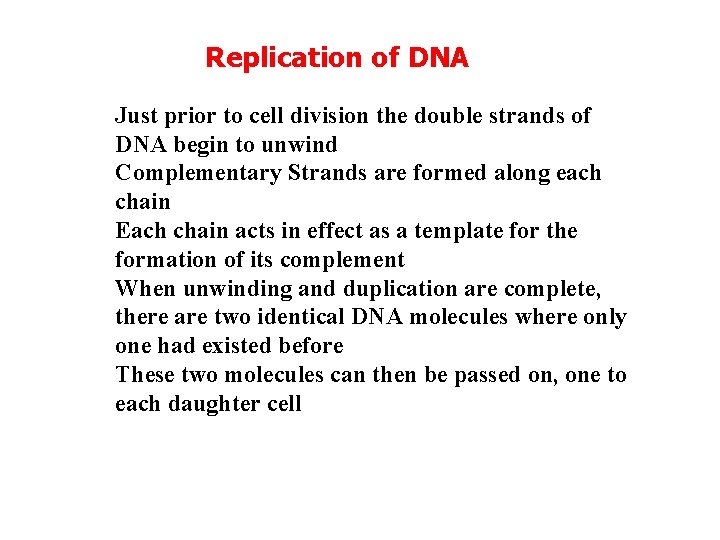 Replication of DNA

Just prior to cell division the double strands of DNA begin to unwind

Complementary Strands are formed along each chain

Each chain acts in effect as a template for the formation of its complement

When unwinding and duplication are complete, there are two identical DNA molecules where only one had existed before

These two molecules can then be passed on, one to each daughter cell